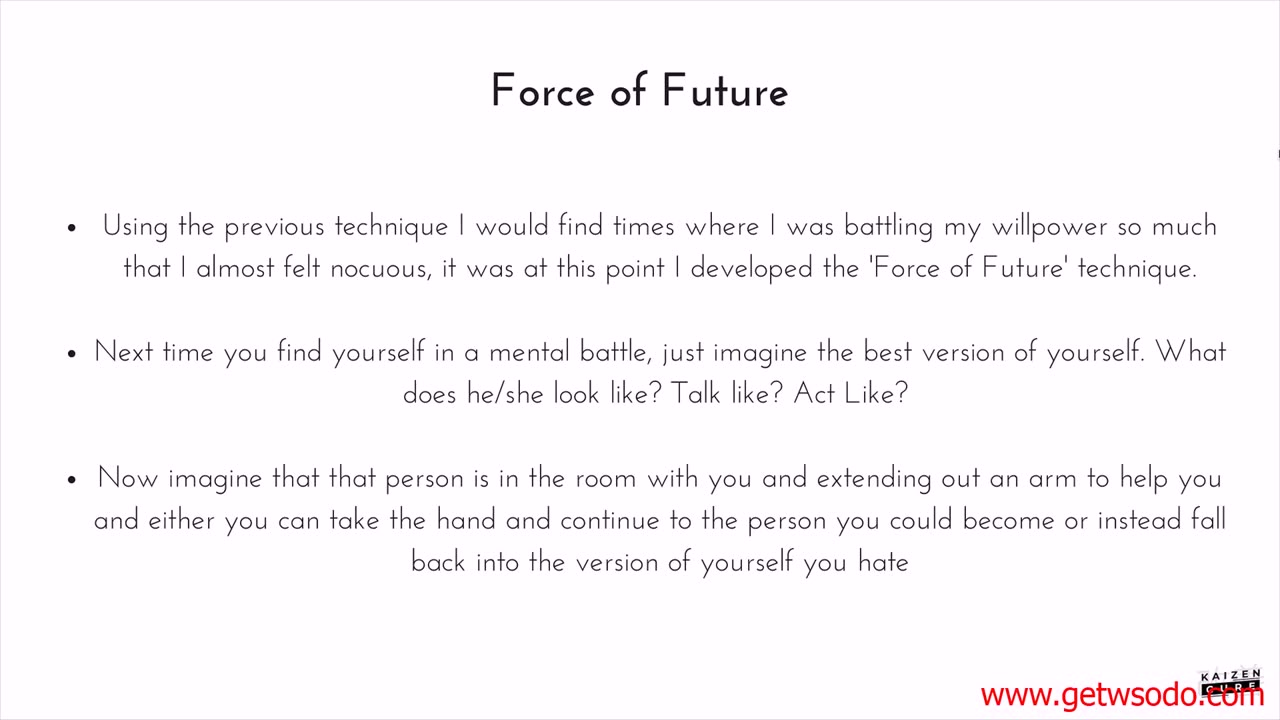 Force of Future

• Using the previous technique I would find times where I was battling my willpower so much that I almost felt nocuous, it was at this point I developed the 'Force of Future' technique.

• Next time you find yourself in a mental battle, just imagine the best version of yourself. What does he/she look like? Talk like? Act Like?

• Now imagine that that person is in the room with you and extending out an arm to help you and either you can take the hand and continue to the person you could become or instead fall back into the version of yourself you hate

KAIZEN CURE

www.getwsodo.com